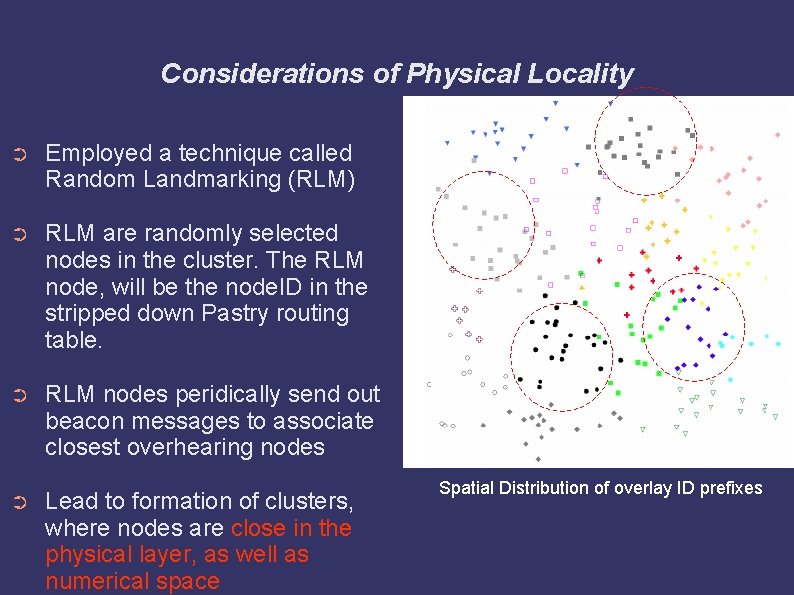 Considerations of Physical Locality

➲ Employed a technique called Random Landmarking (RLM)

➲ RLM are randomly selected nodes in the cluster. The RLM node, will be the nodeID in the stripped down Pastry routing table.

➲ RLM nodes peridically send out beacon messages to associate closest overhearing nodes

➲ Lead to formation of clusters, where nodes are close in the physical layer, as well as numerical space

Spatial Distribution of overlay ID prefixes